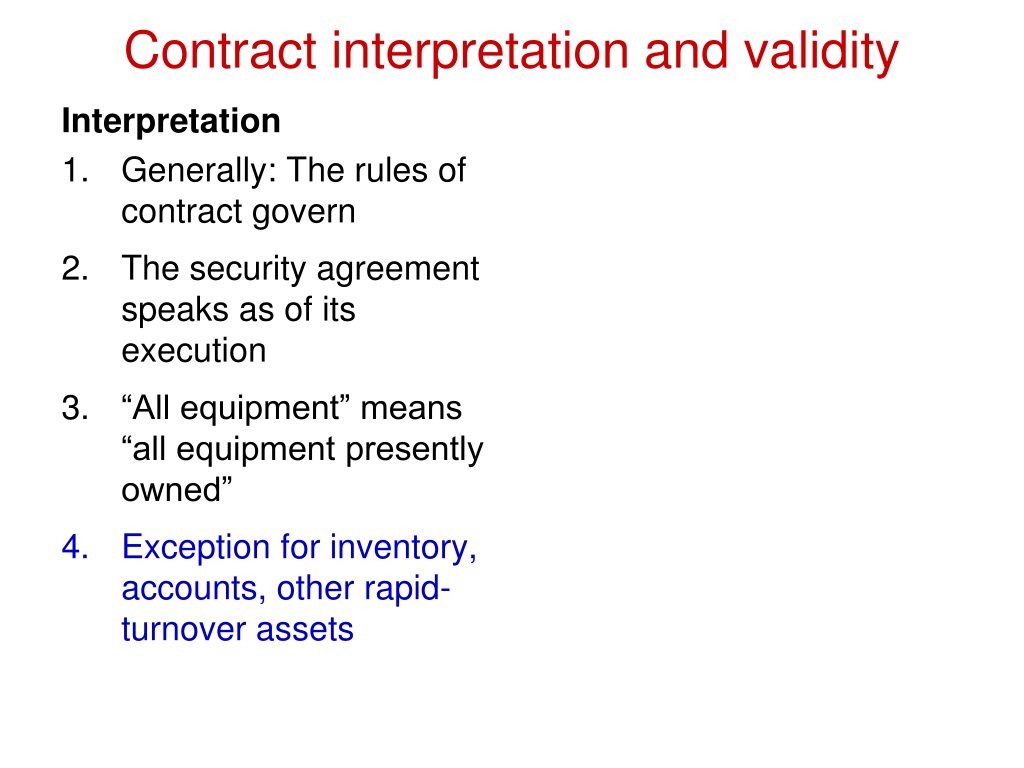 Contract interpretation and validity

Interpretation

1. Generally: The rules of contract govern
2. The security agreement speaks as of its execution
3. “All equipment” means “all equipment presently owned”
4. Exception for inventory, accounts, other rapid-turnover assets